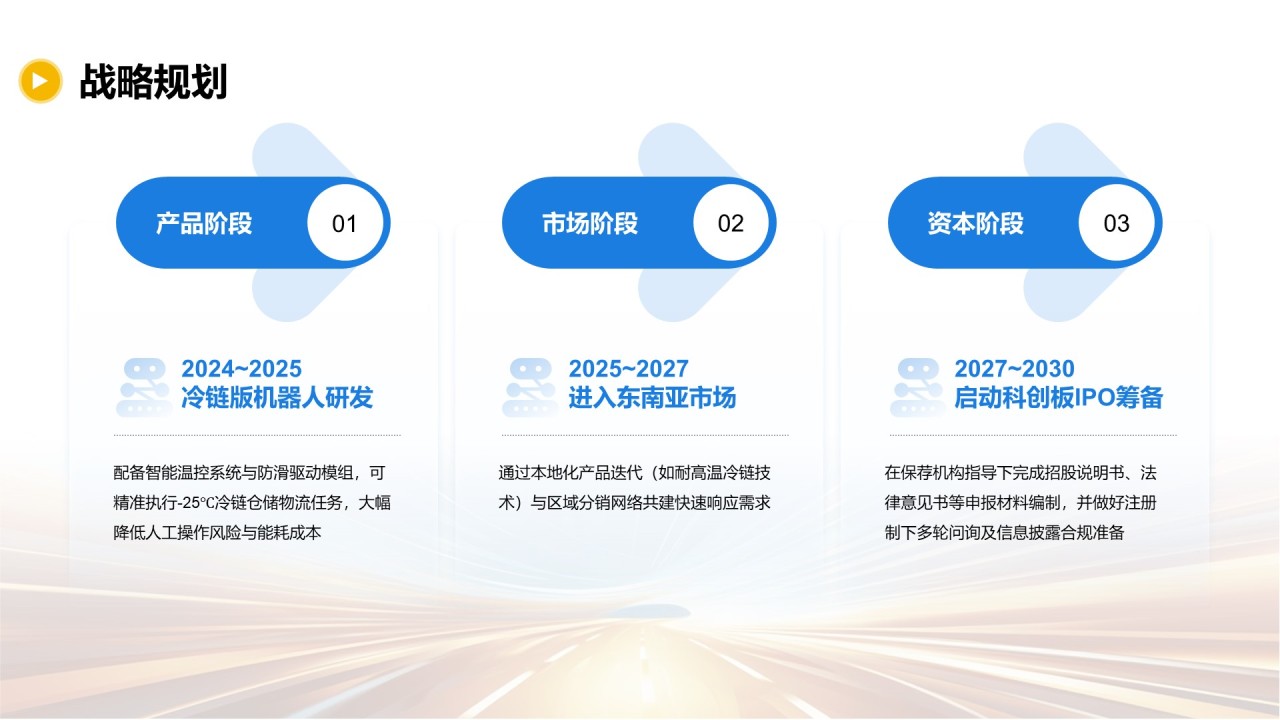 战略规划

产品阶段 01

2024~2025
冷链版机器人研发

配备智能温控系统与防滑驱动模组，可精准执行-25℃冷链仓储物流任务，大幅降低人工操作风险与能耗成本

市场阶段 02

2025~2027
进入东南亚市场

通过本地化产品迭代（如耐高温冷链技术）与区域分销网络共建快速响应需求

资本阶段 03

2027~2030
启动科创板IPO筹备

在保荐机构指导下完成招股说明书、法律意见书等申报材料编制，并做好注册制下多轮问询及信息披露合规准备